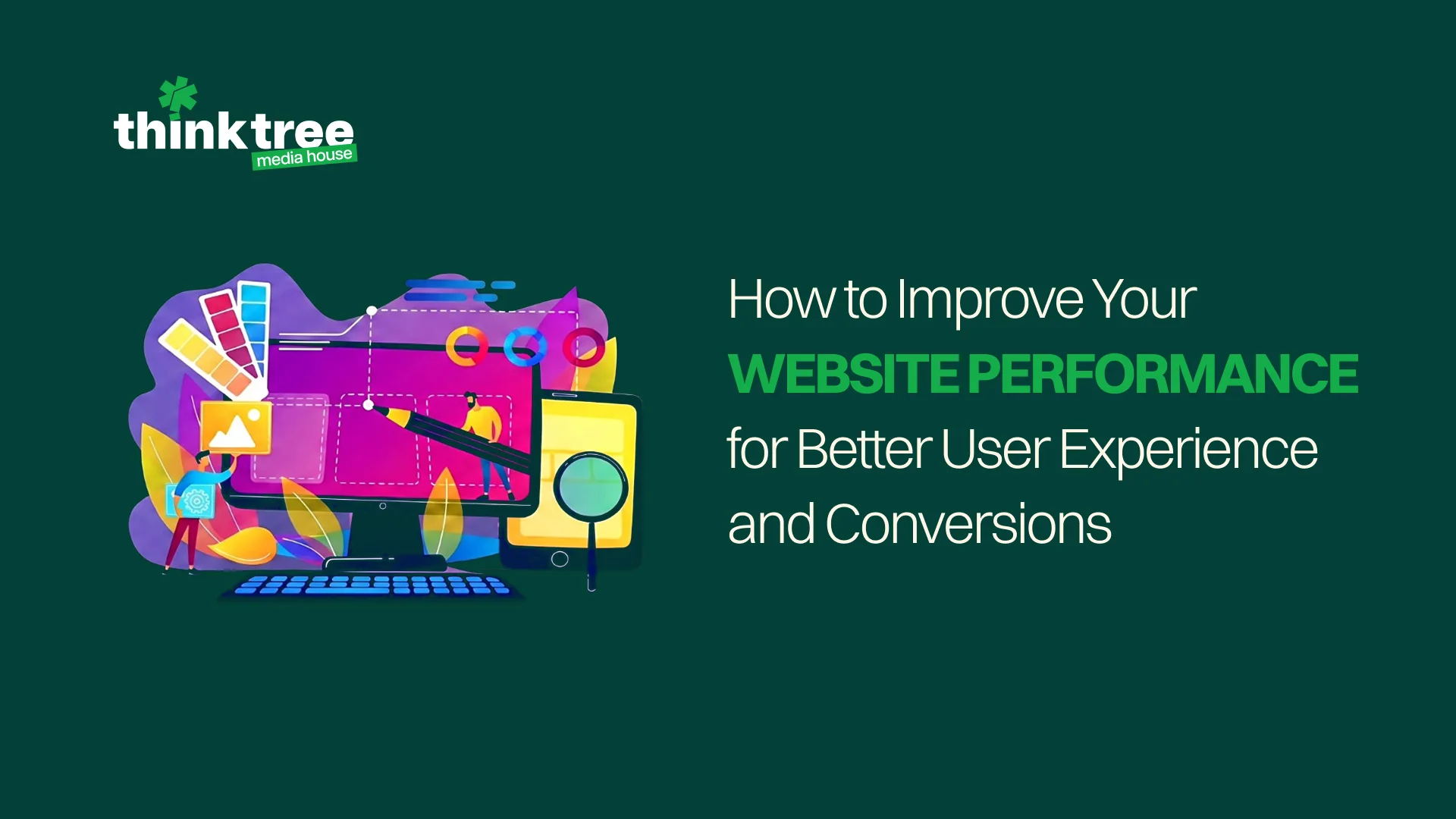 thinktree
media house

How to Improve Your
WEBSITE PERFORMANCE
for Better User Experience
and Conversions